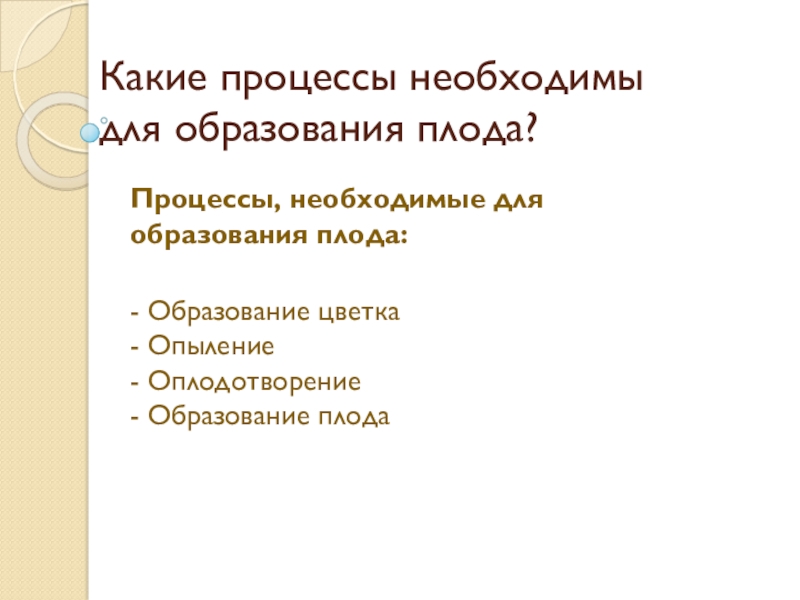 Какие процессы необходимы для образования плода?

Процессы, необходимые для образования плода:

- Образование цветка
- Опыление
- Оплодотворение
- Образование плода